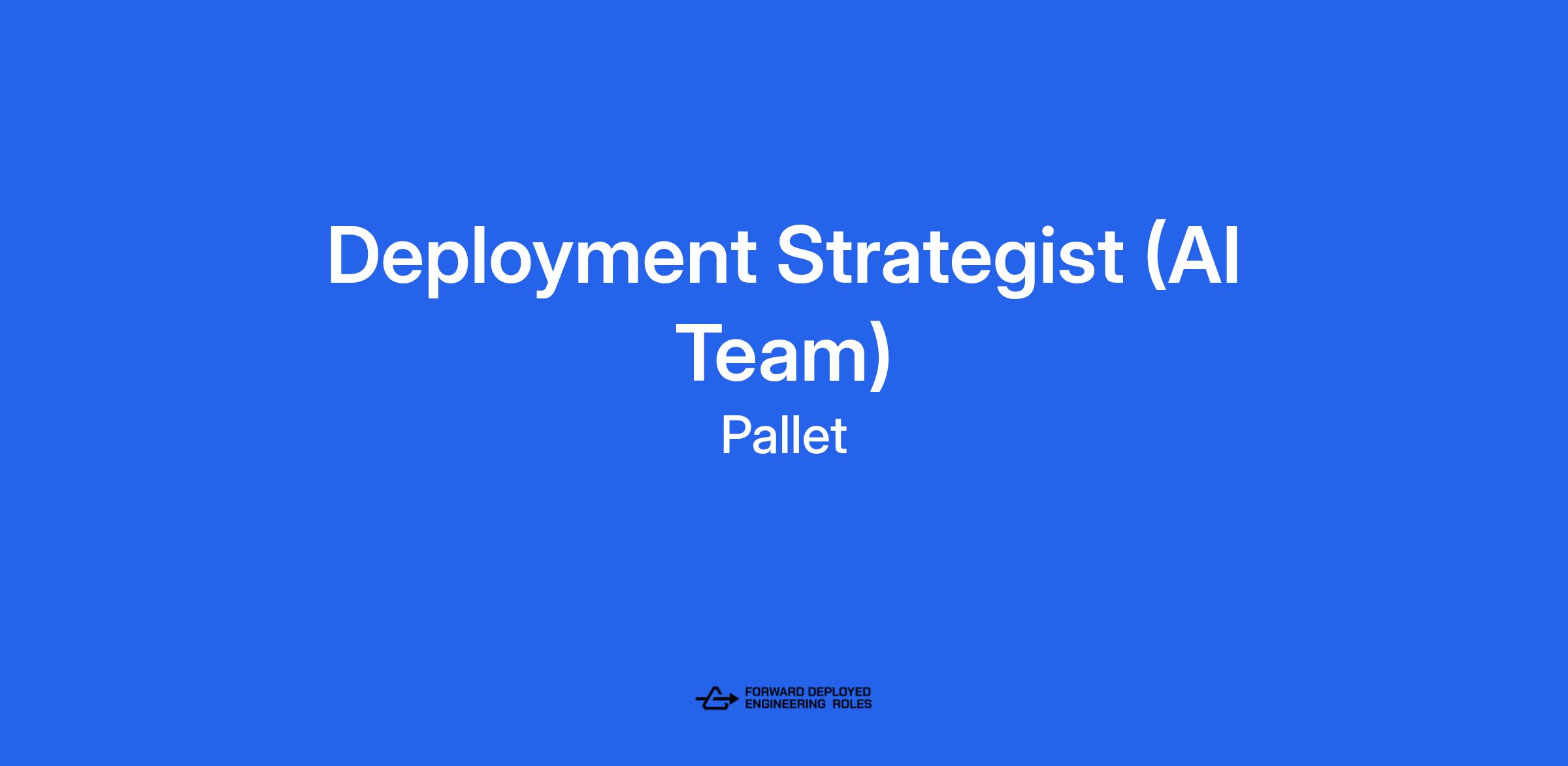 Deployment Strategist (AI Team)

Pallet

FORWARD DEPLOYED
ENGINEERING ROLES